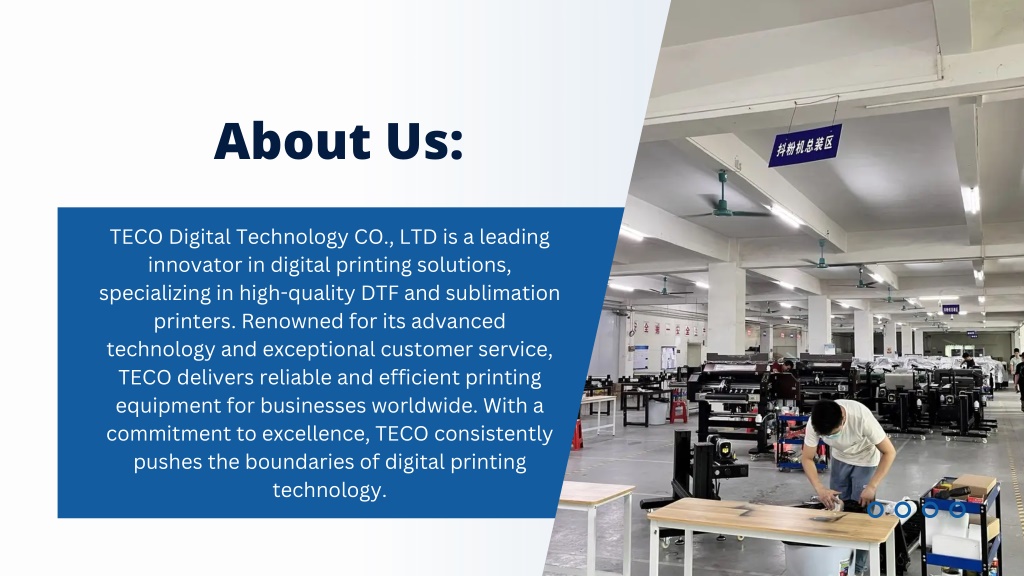 About Us:

TECO Digital Technology CO., LTD is a leading innovator in digital printing solutions, specializing in high-quality DTF and sublimation printers. Renowned for its advanced technology and exceptional customer service, TECO delivers reliable and efficient printing equipment for businesses worldwide. With a commitment to excellence, TECO consistently pushes the boundaries of digital printing technology.

抖粉机总装区